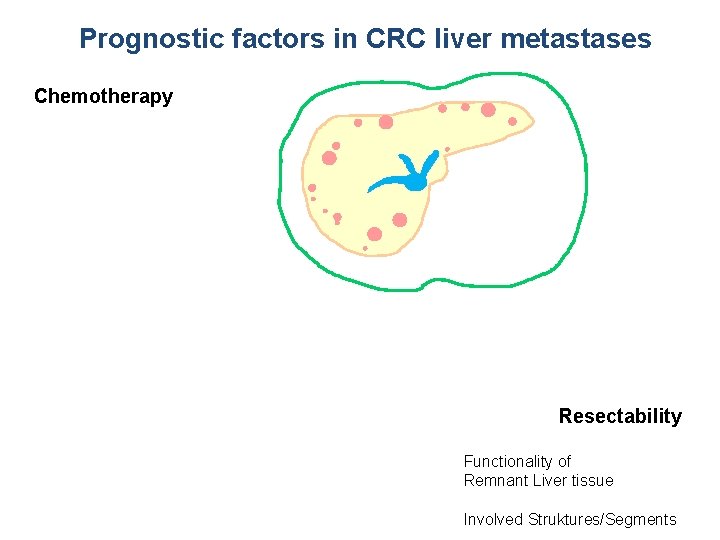 Prognostic factors in CRC liver metastases

Chemotherapy

Resectability

Functionality of
Remnant Liver tissue

Involved Struktures/Segments